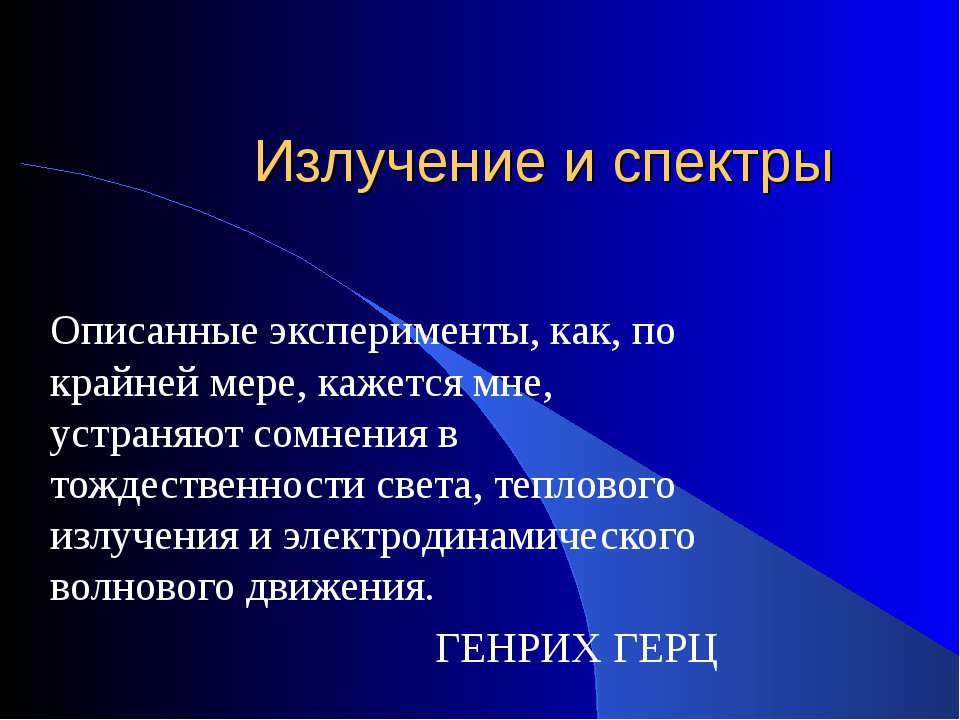 Излучение и спектры

Описанные эксперименты, как, по крайней мере, кажется мне, устраняют сомнения в тождественности света, теплового излучения и электродинамического волнового движения.

ГЕНРИХ ГЕРЦ